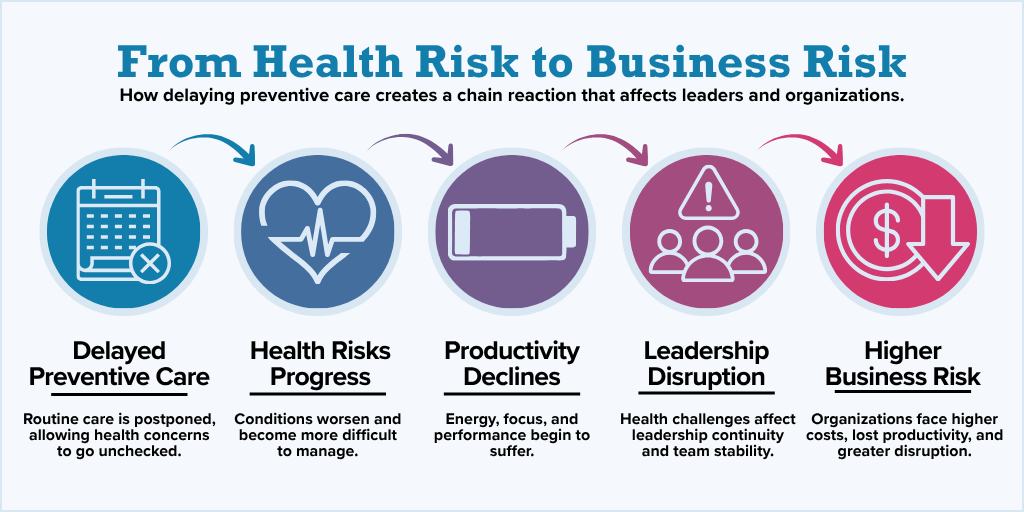 From Health Risk to Business Risk

How delaying preventive care creates a chain reaction that affects leaders and organizations.

Delayed Preventive Care

Routine care is postponed, allowing health concerns to go unchecked.

Health Risks Progress

Conditions worsen and become more difficult to manage.

Productivity Declines

Energy, focus, and performance begin to suffer.

Leadership Disruption

Health challenges affect leadership continuity and team stability.

Higher Business Risk

Organizations face higher costs, lost productivity, and greater disruption.